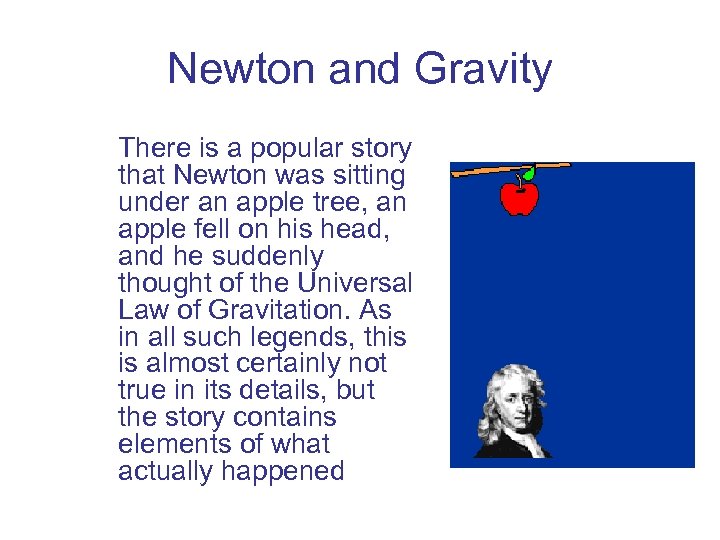 Newton and Gravity

There is a popular story that Newton was sitting under an apple tree, an apple fell on his head, and he suddenly thought of the Universal Law of Gravitation. As in all such legends, this is almost certainly not true in its details, but the story contains elements of what actually happened